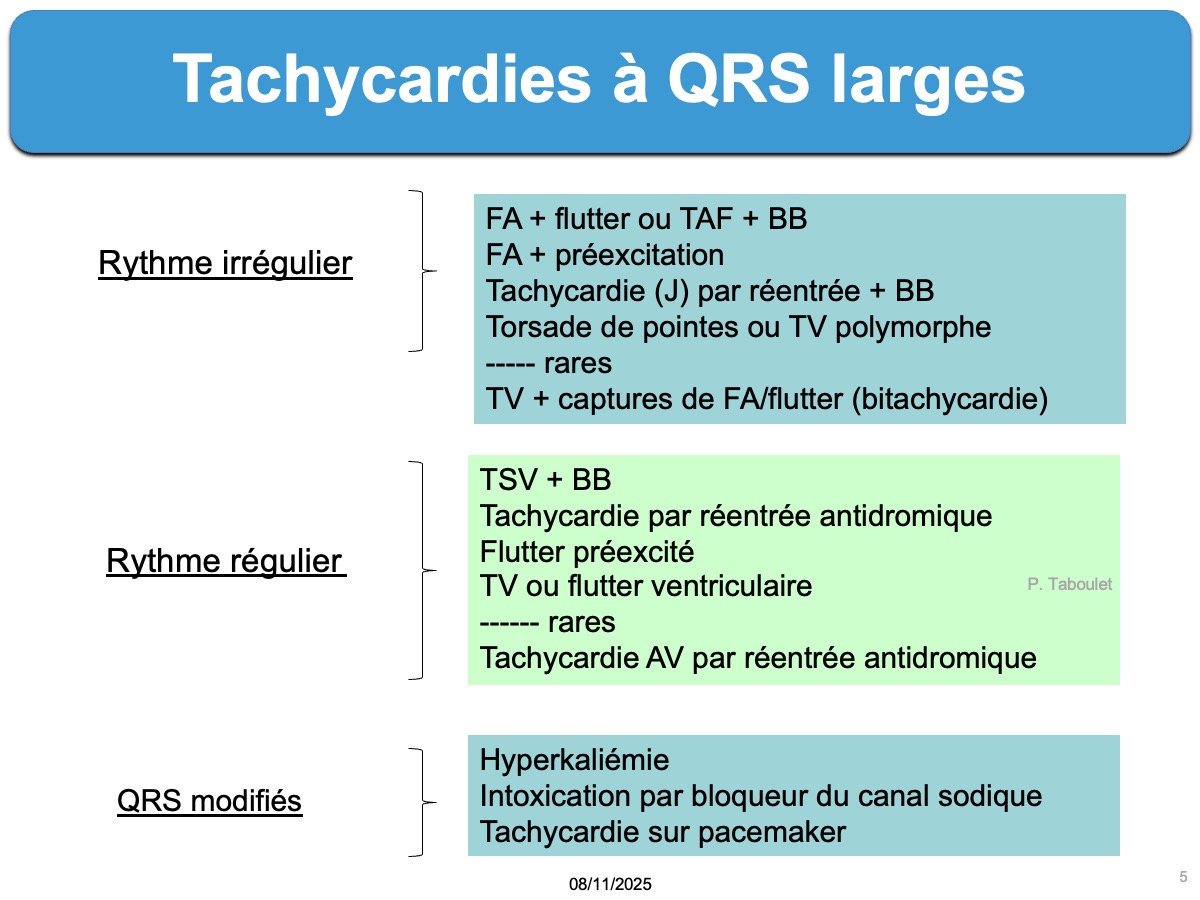 Tachycardies à QRS larges

Rythme irrégulier

FA + flutter ou TAF + BB
FA + préexcitation
Tachycardie (J) par réentrée + BB
Torsade de pointes ou TV polymorphe
----- rares
TV + captures de FA/flutter (bitachycardie)

Rythme régulier

TSV + BB
Tachycardie par réentrée antidromique
Flutter préexcité
TV ou flutter ventriculaire
------ rares
Tachycardie AV par réentrée antidromique

P. Taboulet

QRS modifiés

Hyperkaliémie
Intoxication par bloqueur du canal sodique
Tachycardie sur pacemaker

08/11/2025

5